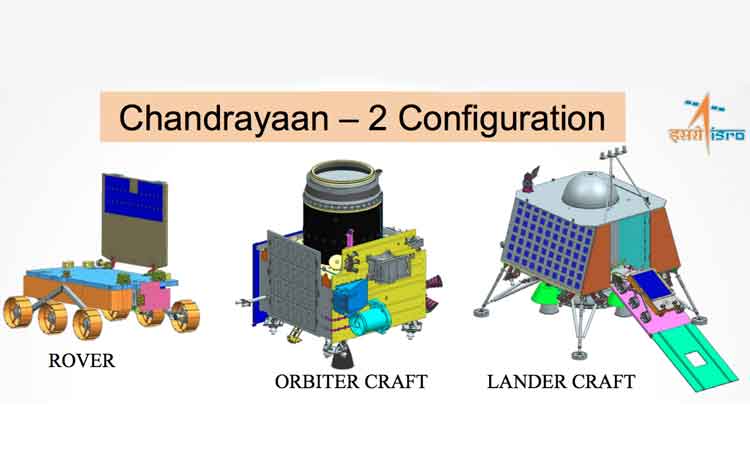 Chandrayaan – 2 Configuration

इसरो isro

ROVER

ORBITER CRAFT

LANDER CRAFT